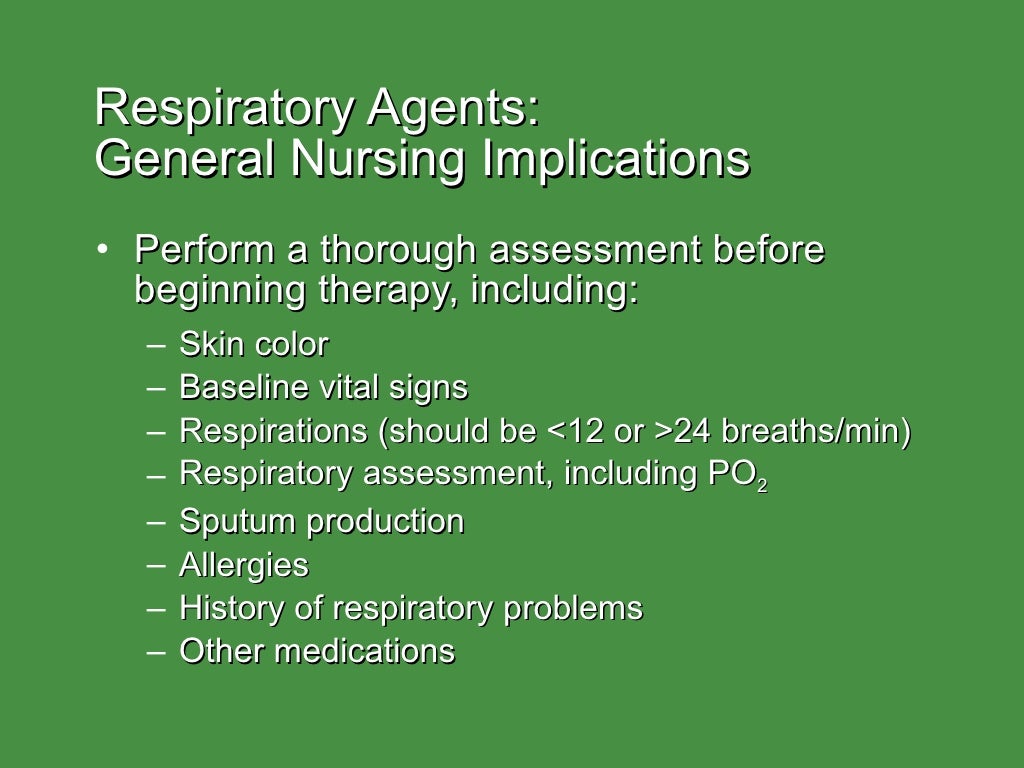 Respiratory Agents:
General Nursing Implications

• Perform a thorough assessment before beginning therapy, including:
– Skin color
– Baseline vital signs
– Respirations (should be <12 or >24 breaths/min)
– Respiratory assessment, including $PO_2$
– Sputum production
– Allergies
– History of respiratory problems
– Other medications